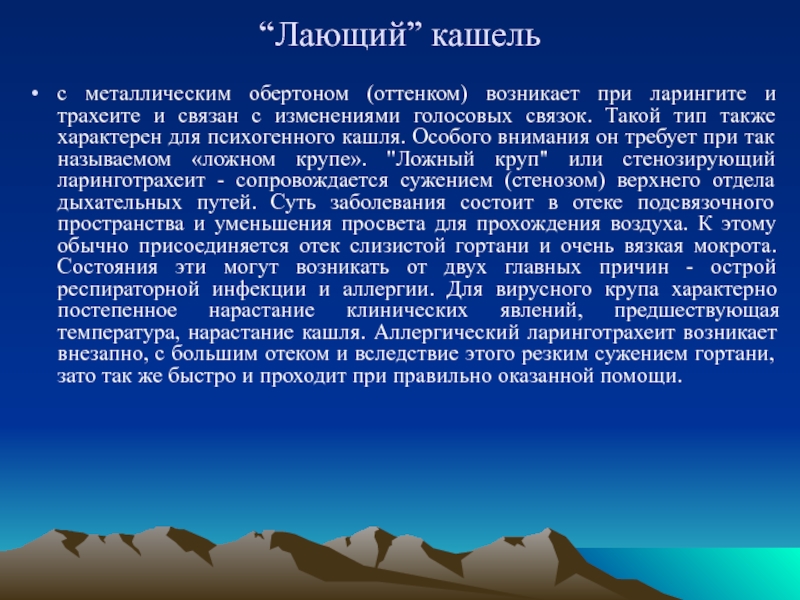 “Лающий” кашель

• с металлическим обертоном (оттенком) возникает при ларингите и трахеите и связан с изменениями голосовых связок. Такой тип также характерен для психогенного кашля. Особого внимания он требует при так называемом «ложном крупе». "Ложный круп" или стенозирующий ларинготрахеит - сопровождается сужением (стенозом) верхнего отдела дыхательных путей. Суть заболевания состоит в отеке подсвязочного пространства и уменьшения просвета для прохождения воздуха. К этому обычно присоединяется отек слизистой гортани и очень вязкая мокрота. Состояния эти могут возникать от двух главных причин - острой респираторной инфекции и аллергии. Для вирусного крупа характерно постепенное нарастание клинических явлений, предшествующая температура, нарастание кашля. Аллергический ларинготрахеит возникает внезапно, с большим отеком и вследствие этого резким сужением гортани, зато так же быстро и проходит при правильно оказанной помощи.